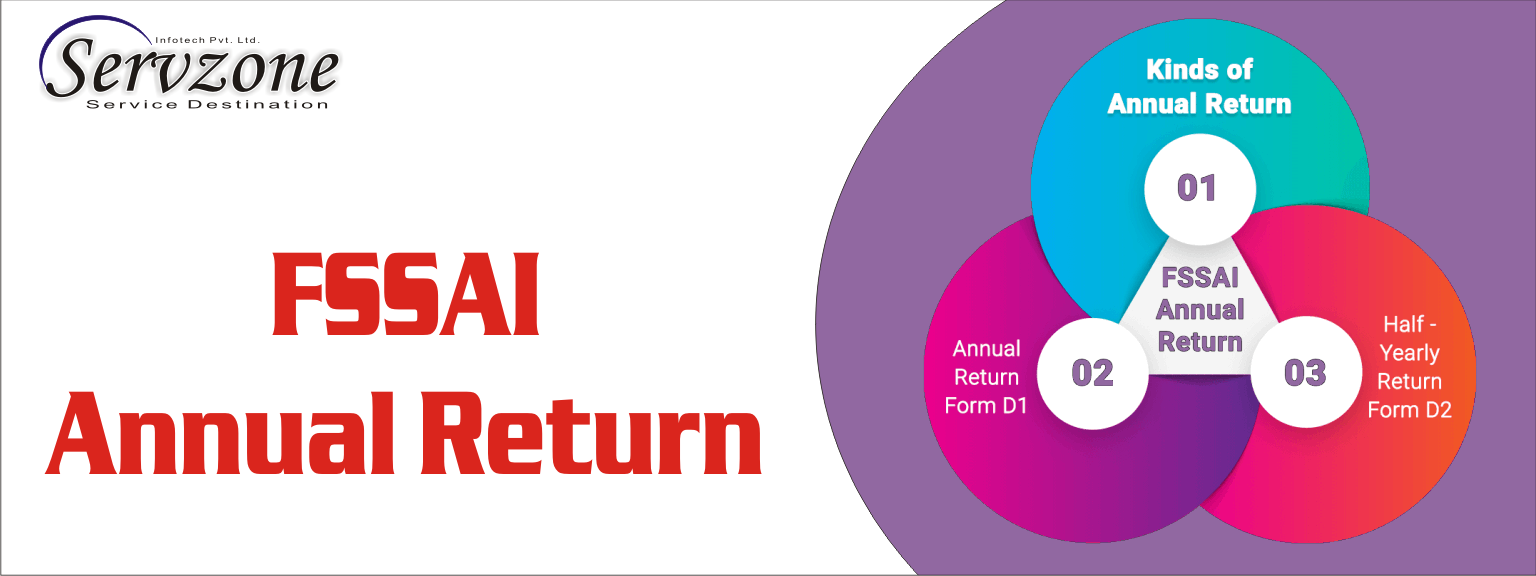 Infotech Pvt. Ltd.
Servzone
Service Destination

FSSAI
Annual Return

Kinds of
Annual Return

01

FSSAI
Annual
Return

Annual
Return
Form D1

02

03

Half -
Yearly
Return
Form D2